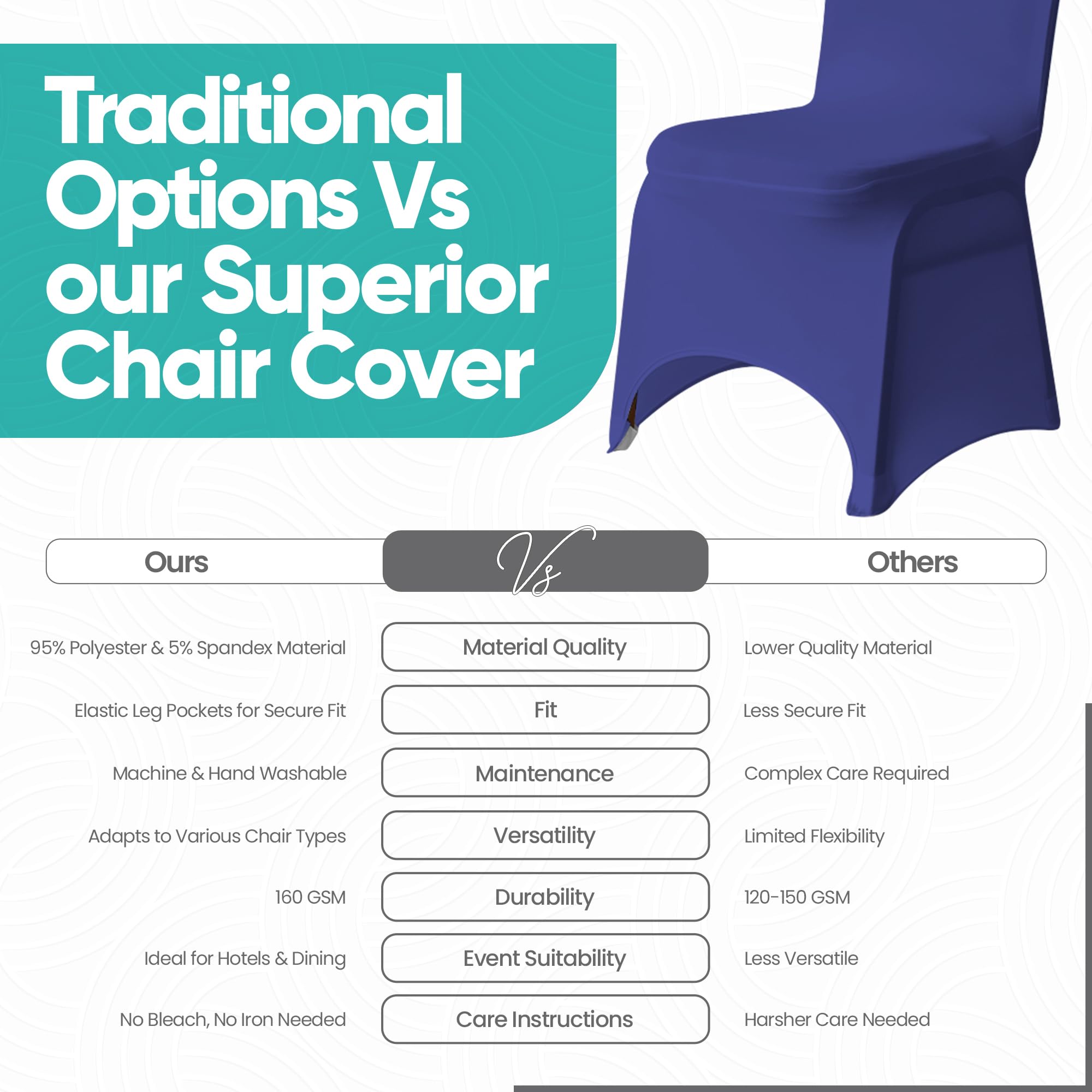 Traditional Options Vs our Superior Chair Cover

| Ours | Vs | Others |
|---|---|---|
| 95% Polyester & 5% Spandex Material | Material Quality | Lower Quality Material |
| Elastic Leg Pockets for Secure Fit | Fit | Less Secure Fit |
| Machine & Hand Washable | Maintenance | Complex Care Required |
| Adapts to Various Chair Types | Versatility | Limited Flexibility |
| 160 GSM | Durability | 120-150 GSM |
| Ideal for Hotels & Dining | Event Suitability | Less Versatile |
| No Bleach, No Iron Needed | Care Instructions | Harsher Care Needed |